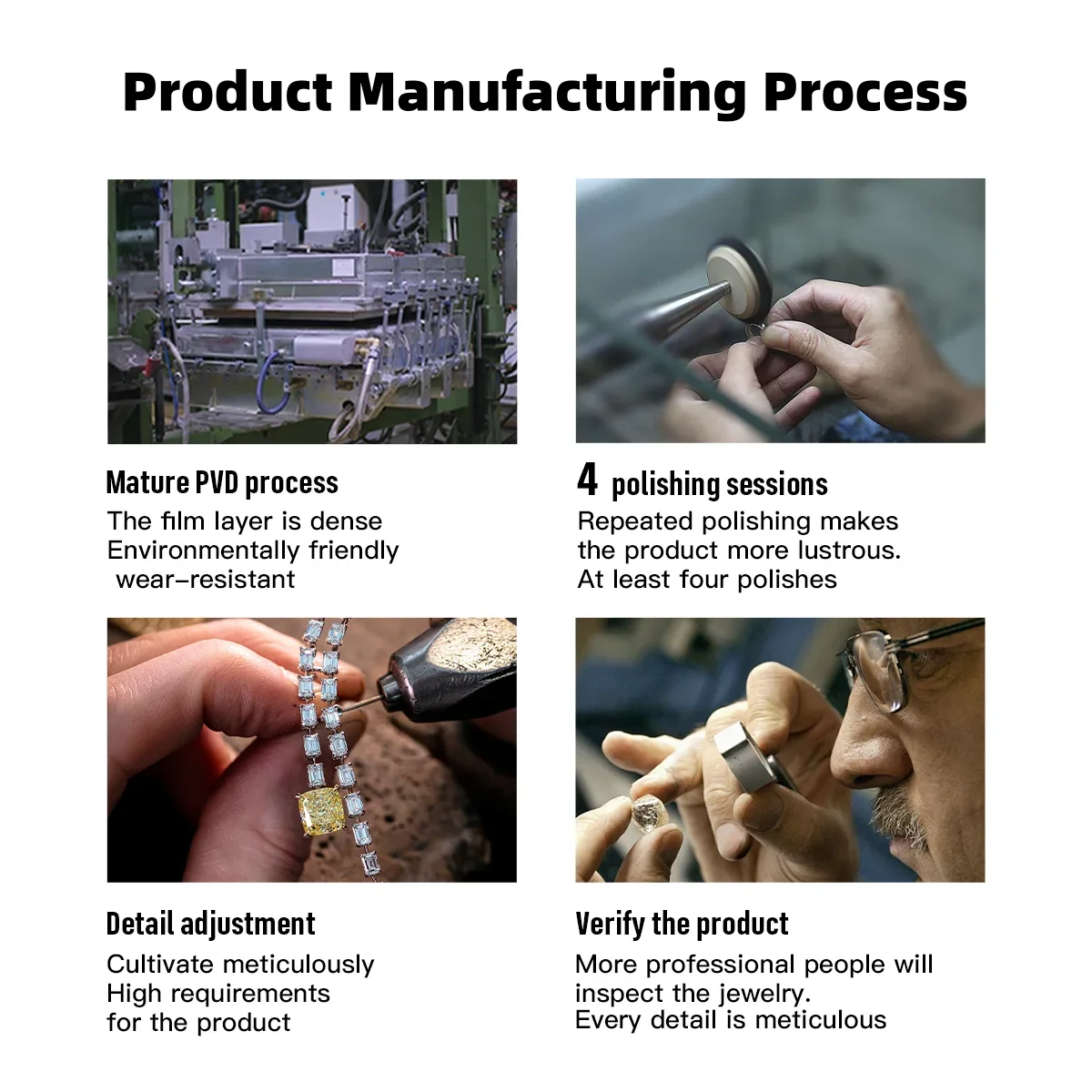 Product Manufacturing Process

Mature PVD process
The film layer is dense
Environmentally friendly
wear-resistant

4 polishing sessions
Repeated polishing makes
the product more lustrous.
At least four polishes

Detail adjustment
Cultivate meticulously
High requirements
for the product

Verify the product
More professional people will
inspect the jewelry.
Every detail is meticulous